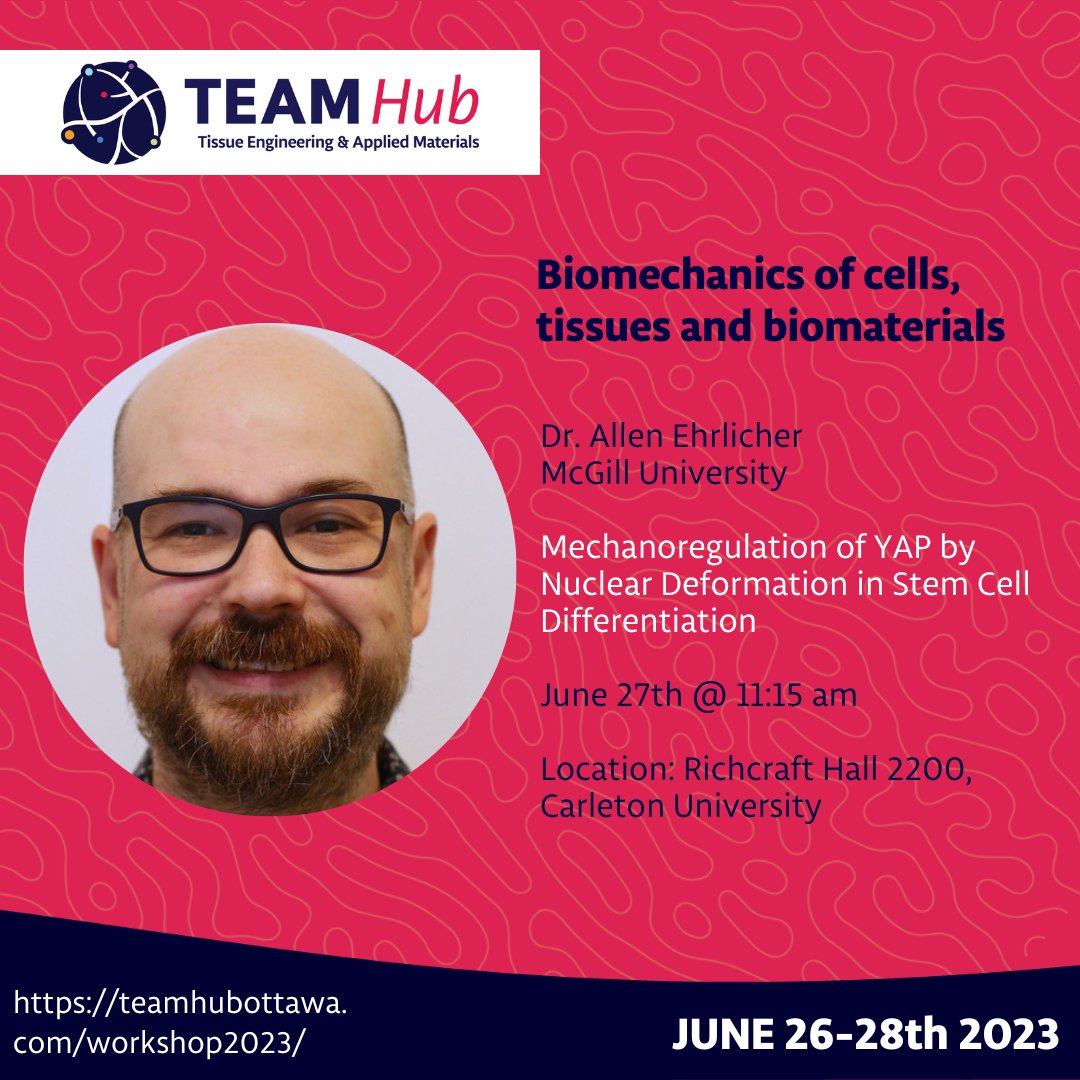 TEAM Hub
Tissue Engineering & Applied Materials

Biomechanics of cells, tissues and biomaterials

Dr. Allen Ehrlicher
McGill University

Mechanoregulation of YAP by Nuclear Deformation in Stem Cell Differentiation

June 27th @ 11:15 am

Location: Richcraft Hall 2200, Carleton University

https://teamhubottawa.com/workshop2023/

JUNE 26-28th 2023